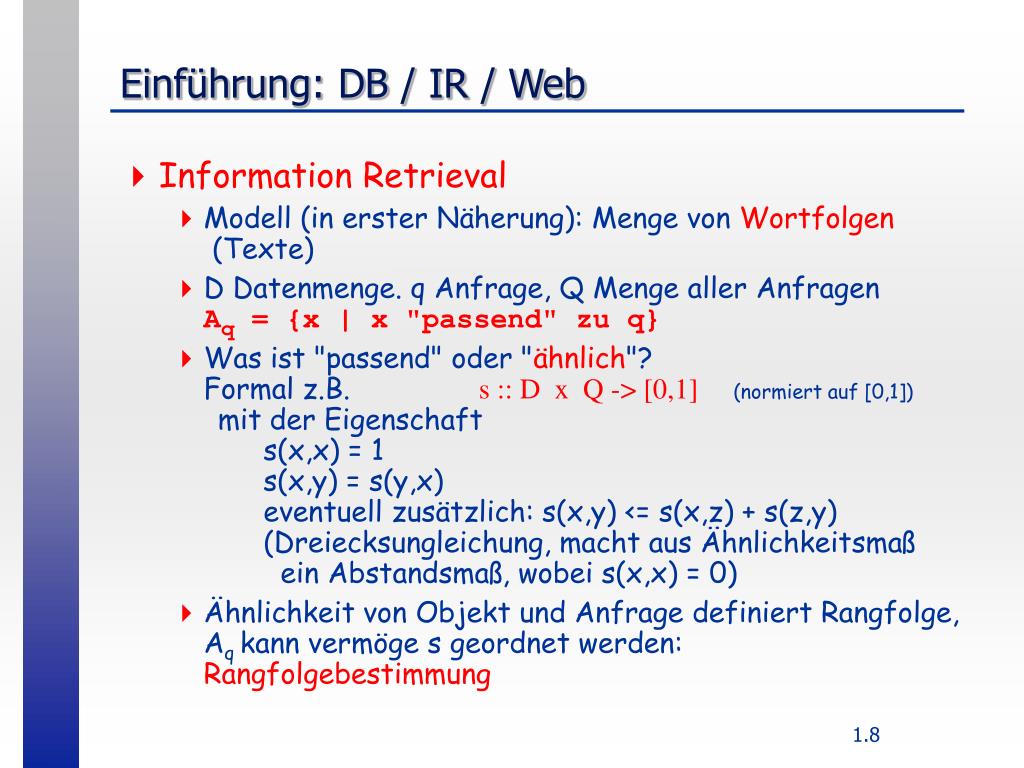 Einführung: DB / IR / Web

Information Retrieval

Modell (in erster Näherung): Menge von Wortfolgen (Texte)

D Datenmenge. q Anfrage, Q Menge aller Anfragen
$A_q$ = {x | x "passend" zu q}

Was ist "passend" oder "ähnlich"?
Formal z.B. s :: D x Q -> [0,1] (normiert auf [0,1])
mit der Eigenschaft
s(x,x) = 1
s(x,y) = s(y,x)
eventuell zusätzlich: s(x,y) <= s(x,z) + s(z,y)
(Dreiecksungleichung, macht aus Ähnlichkeitsmaß ein Abstandsmaß, wobei s(x,x) = 0)

Ähnlichkeit von Objekt und Anfrage definiert Rangfolge, $A_q$ kann vermöge s geordnet werden:
Rangfolgebestimmung

1.8